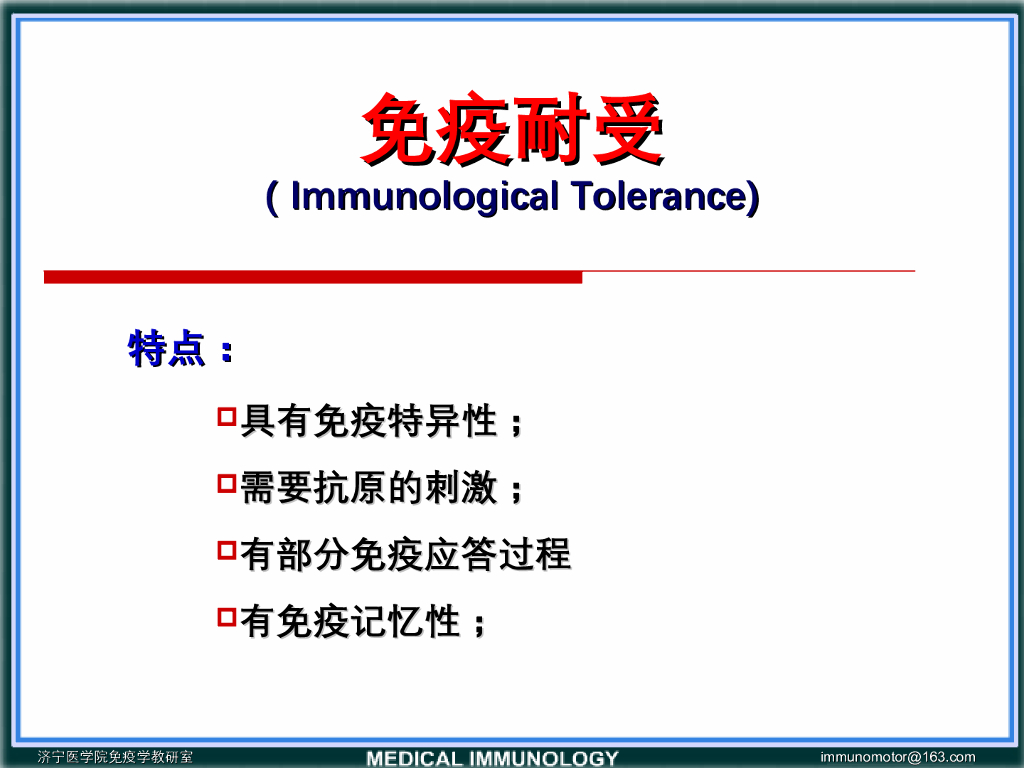 免疫耐受
( Immunological Tolerance)

特点：

具有免疫特异性；

需要抗原的刺激；

有部分免疫应答过程

有免疫记忆性；

济宁医学院免疫学教研室 MEDICAL IMMUNOLOGY immunomotor@163.com